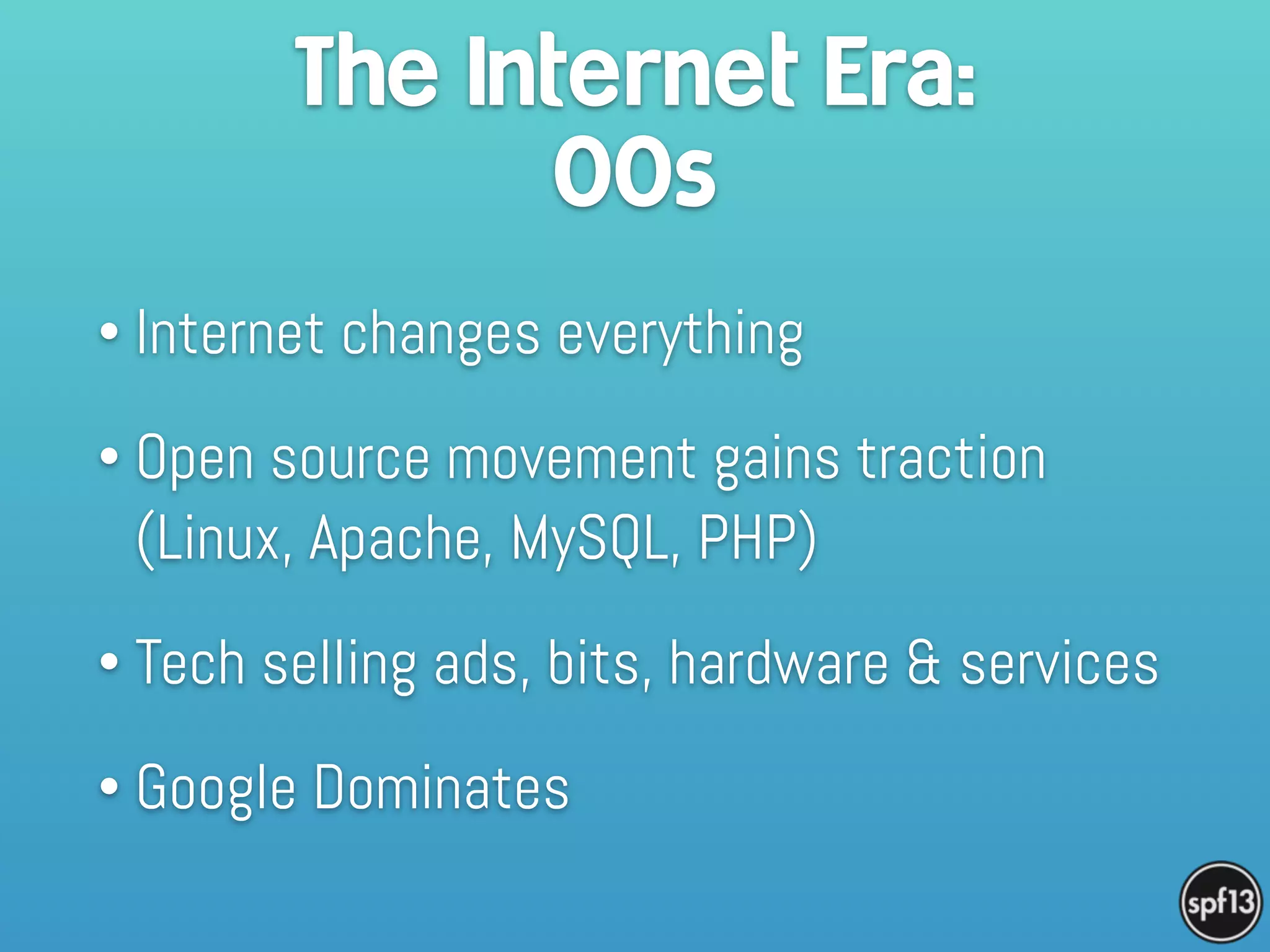 The Internet Era:
00s

• Internet changes everything

• Open source movement gains traction (Linux, Apache, MySQL, PHP)

• Tech selling ads, bits, hardware & services

• Google Dominates

spf13